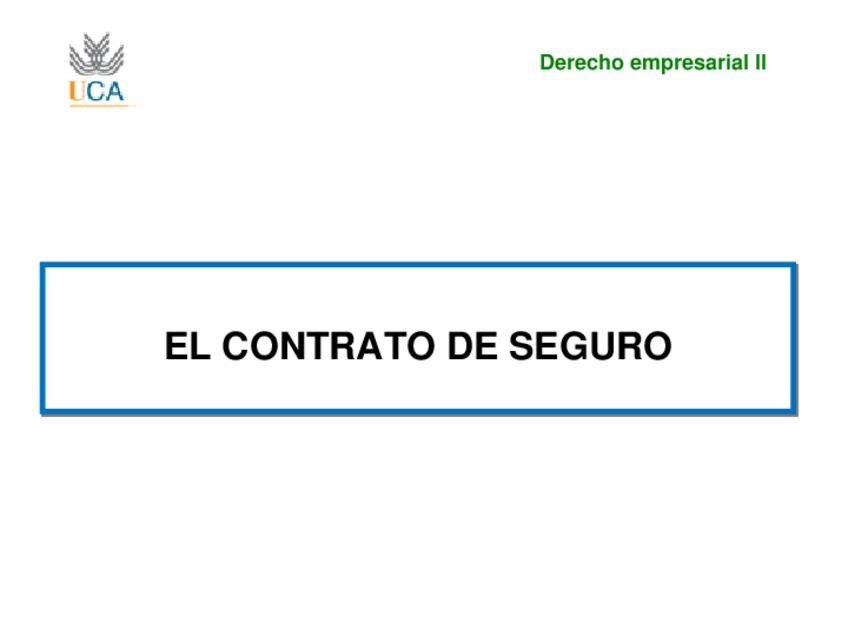 UCA

Derecho empresarial II

EL CONTRATO DE SEGURO